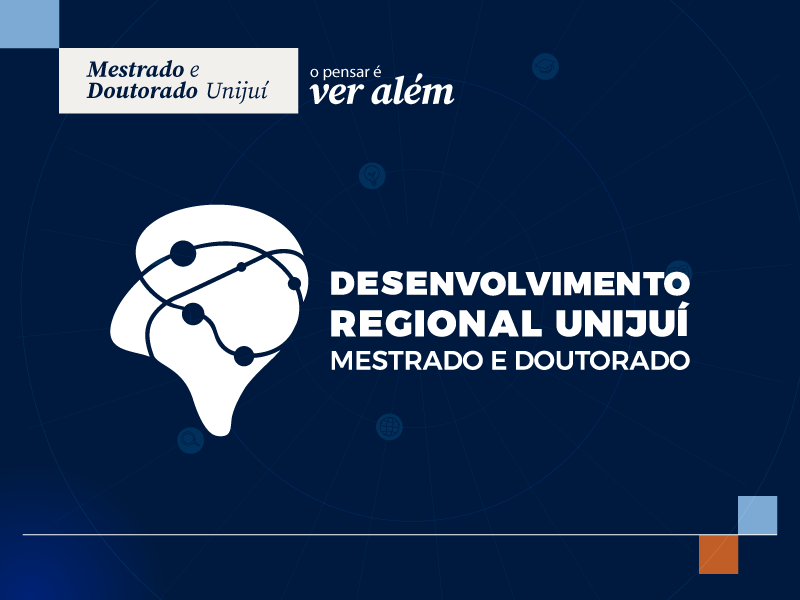 Mestrado e
Doutorado Unijuí

o pensar é
ver além

DESENVOLVIMENTO
REGIONAL UNIJUÍ
MESTRADO E DOUTORADO